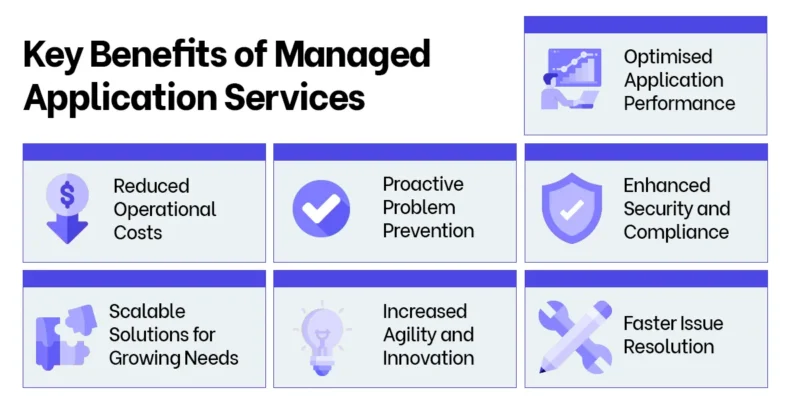 Key Benefits of Managed Application Services

Optimised Application Performance

Reduced Operational Costs

Proactive Problem Prevention

Enhanced Security and Compliance

Scalable Solutions for Growing Needs

Increased Agility and Innovation

Faster Issue Resolution